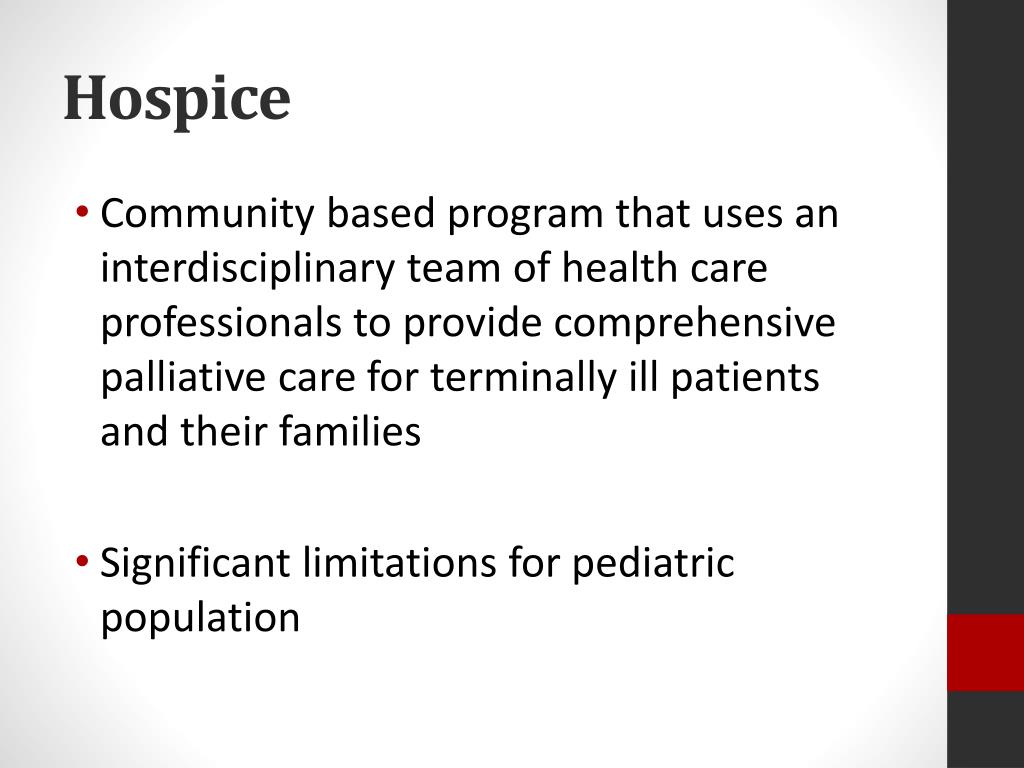 Hospice

• Community based program that uses an interdisciplinary team of health care professionals to provide comprehensive palliative care for terminally ill patients and their families

• Significant limitations for pediatric population